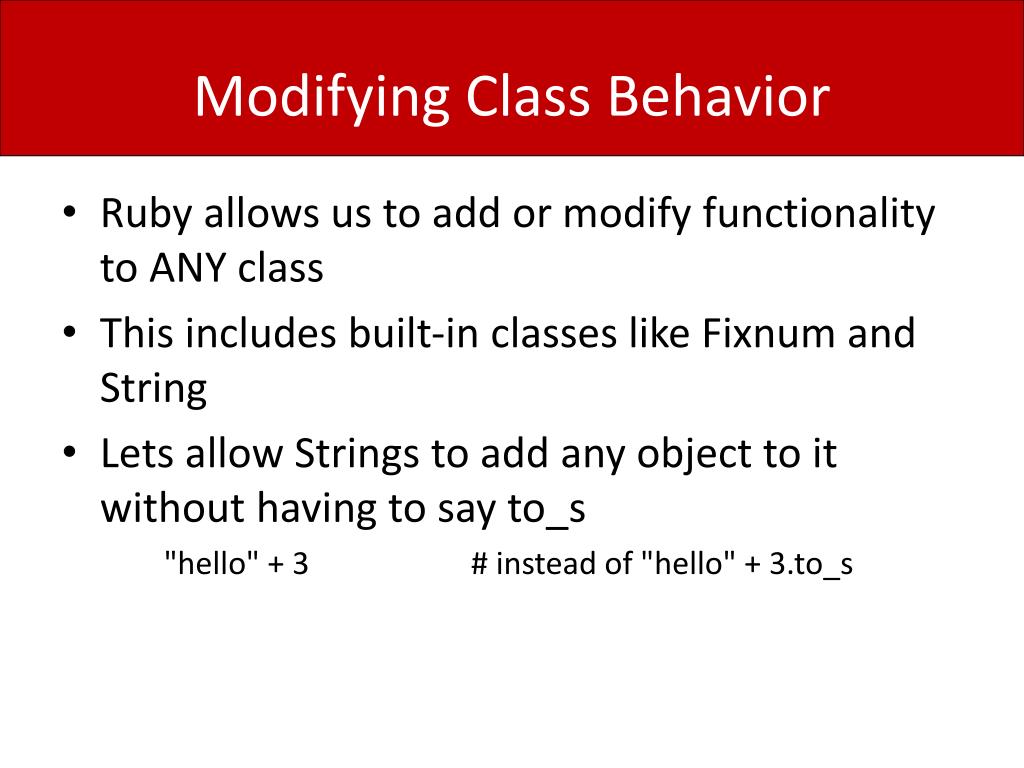 Modifying Class Behavior

• Ruby allows us to add or modify functionality to ANY class

• This includes built-in classes like Fixnum and String

• Lets allow Strings to add any object to it without having to say to_s

"hello" + 3 # instead of "hello" + 3.to_s